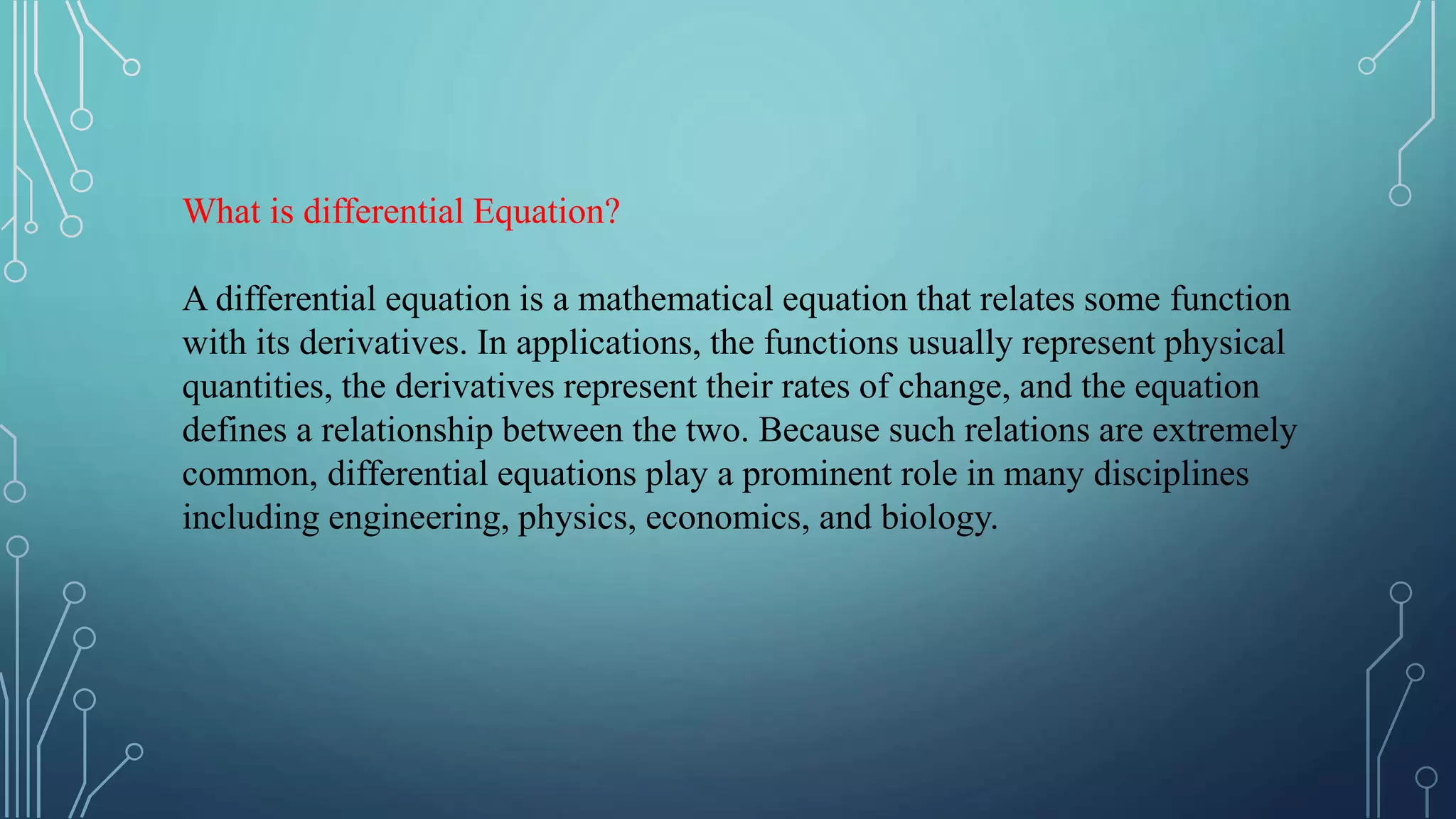 What is differential Equation?

A differential equation is a mathematical equation that relates some function with its derivatives. In applications, the functions usually represent physical quantities, the derivatives represent their rates of change, and the equation defines a relationship between the two. Because such relations are extremely common, differential equations play a prominent role in many disciplines including engineering, physics, economics, and biology.